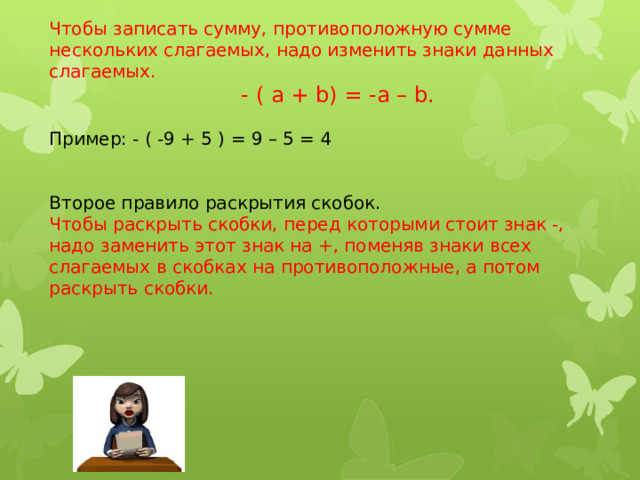 Чтобы записать сумму, противоположную сумме нескольких слагаемых, надо изменить знаки данных слагаемых.

$-(a + b) = -a - b.$

Пример: $-(-9 + 5) = 9 - 5 = 4$

Второе правило раскрытия скобок.
Чтобы раскрыть скобки, перед которыми стоит знак -, надо заменить этот знак на +, поменяв знаки всех слагаемых в скобках на противоположные, а потом раскрыть скобки.